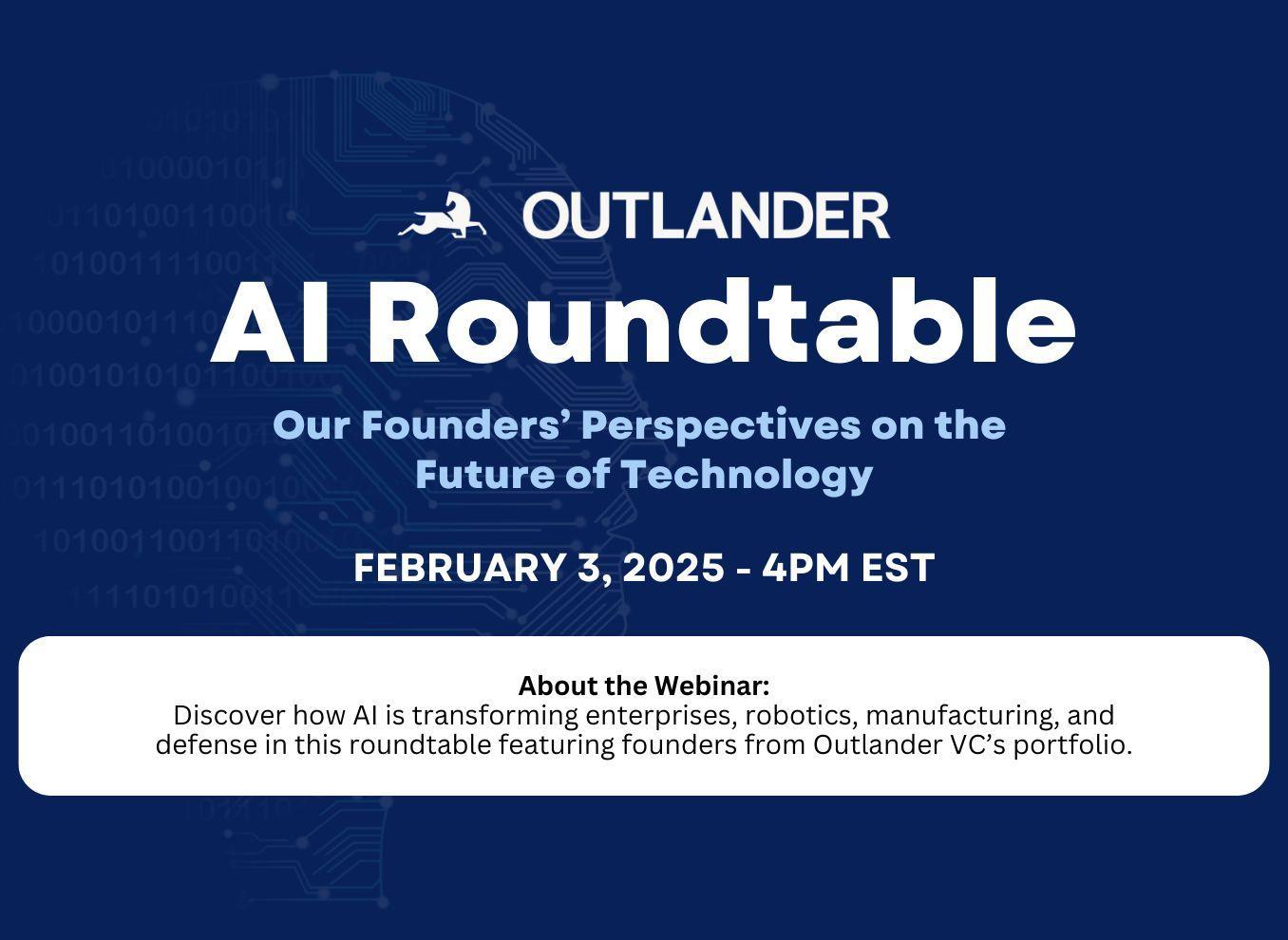 OUTLANDER

AI Roundtable

Our Founders' Perspectives on the Future of Technology

FEBRUARY 3, 2025 - 4PM EST

About the Webinar:
Discover how AI is transforming enterprises, robotics, manufacturing, and defense in this roundtable featuring founders from Outlander VC's portfolio.